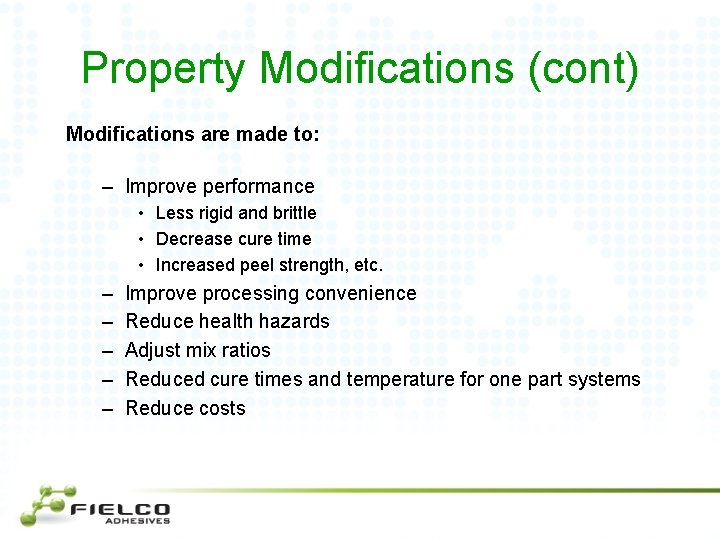 Property Modifications (cont)

Modifications are made to:

– Improve performance
  • Less rigid and brittle
  • Decrease cure time
  • Increased peel strength, etc.
– Improve processing convenience
– Reduce health hazards
– Adjust mix ratios
– Reduced cure times and temperature for one part systems
– Reduce costs

FIELCO
ADHESIVES